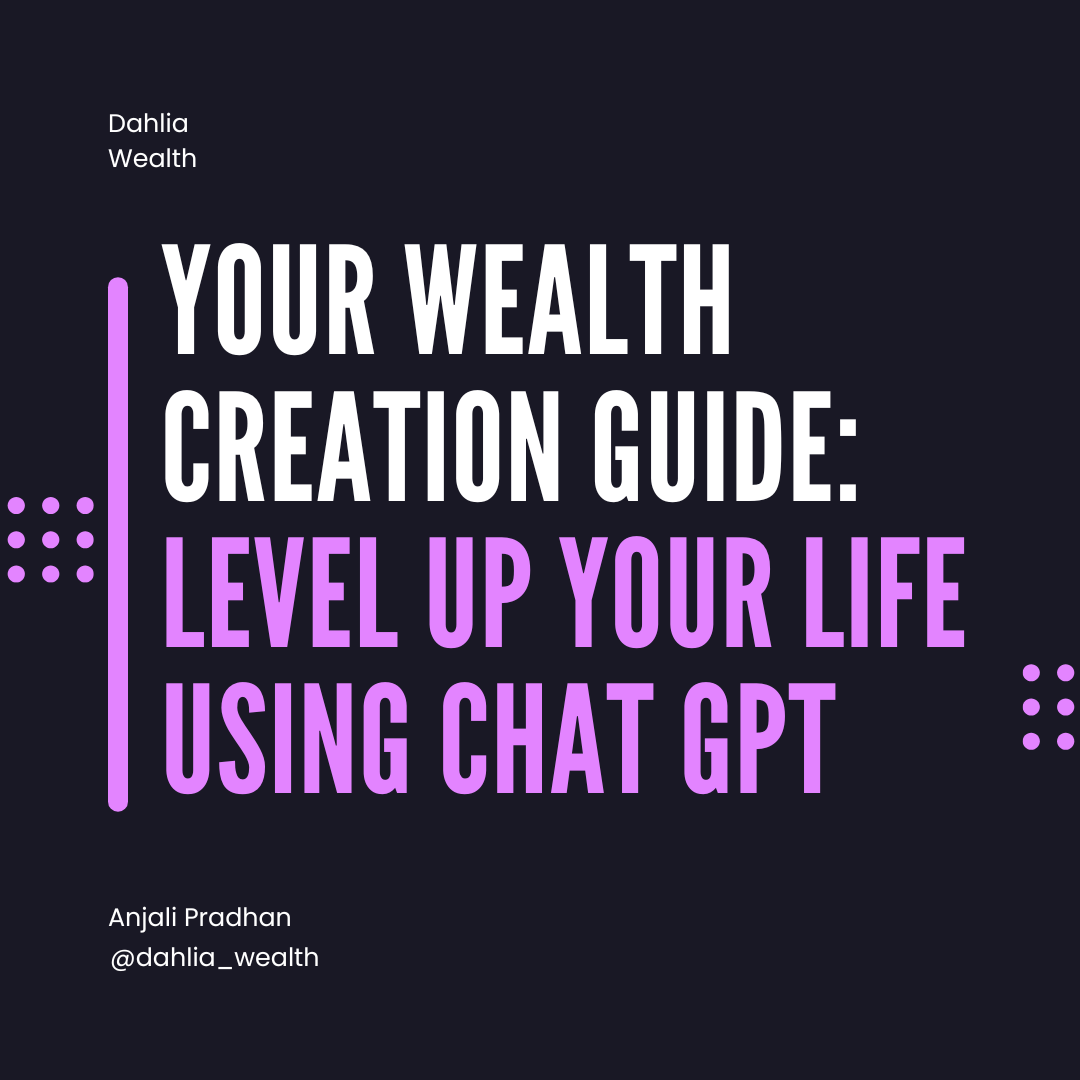 Dahlia
Wealth

YOUR WEALTH CREATION GUIDE: LEVEL UP YOUR LIFE USING CHAT GPT

Anjali Pradhan
@dahlia_wealth